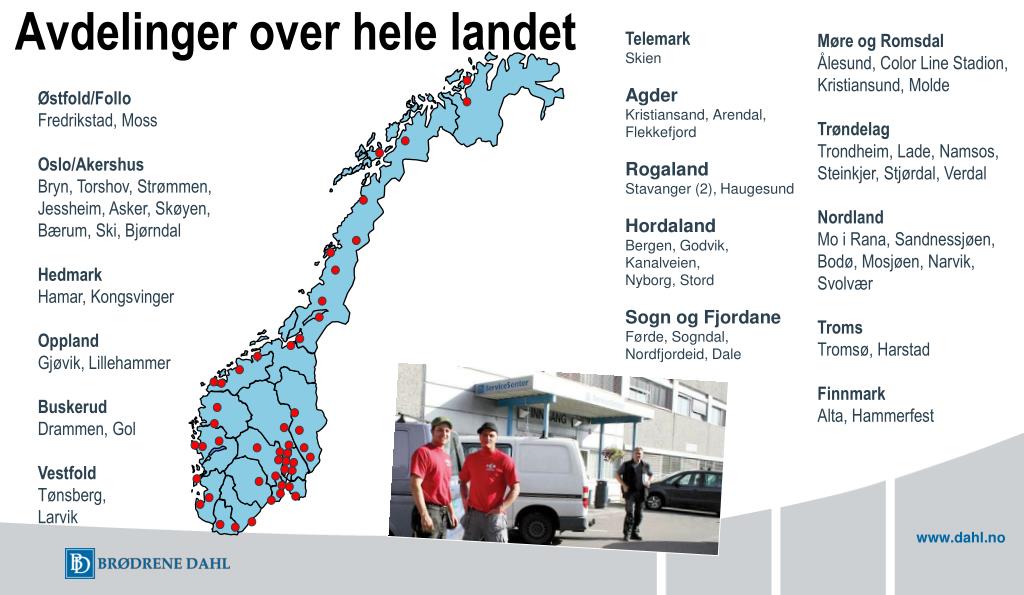 Avdelinger over hele landet

Østfold/Follo
Fredrikstad, Moss

Oslo/Akershus
Bryn, Torshov, Strømmen, Jessheim, Asker, Skøyen, Bærum, Ski, Bjørndal

Hedmark
Hamar, Kongsvinger

Oppland
Gjøvik, Lillehammer

Buskerud
Drammen, Gol

Vestfold
Tønsberg, Larvik

Telemark
Skien

Agder
Kristiansand, Arendal, Flekkefjord

Rogaland
Stavanger (2), Haugesund

Hordaland
Bergen, Godvik, Kanalveien, Nyborg, Stord

Sogn og Fjordane
Førde, Sogndal, Nordfjordeid, Dale

Møre og Romsdal
Ålesund, Color Line Stadion, Kristiansund, Molde

Trøndelag
Trondheim, Lade, Namsos, Steinkjer, Stjørdal, Verdal

Nordland
Mo i Rana, Sandnessjøen, Bodø, Mosjøen, Narvik, Svolvær

Troms
Tromsø, Harstad

Finnmark
Alta, Hammerfest

ServiceSenter

BD BRØDRENE DAHL

www.dahl.no